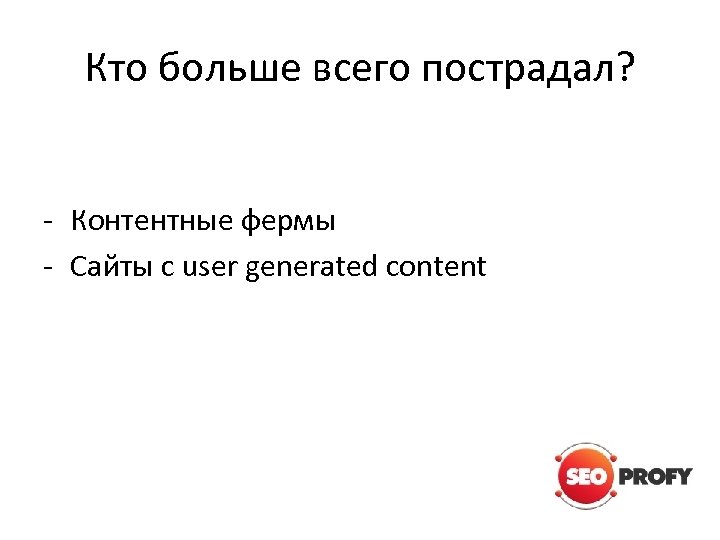 Кто больше всего пострадал?

- Контентные фермы
- Сайты с user generated content

SEO PROFY